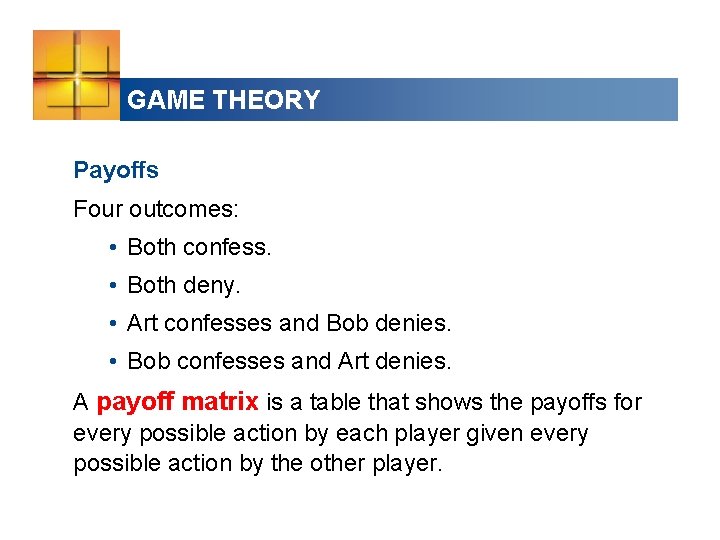 GAME THEORY

Payoffs

Four outcomes:

• Both confess.
• Both deny.
• Art confesses and Bob denies.
• Bob confesses and Art denies.

A payoff matrix is a table that shows the payoffs for every possible action by each player given every possible action by the other player.